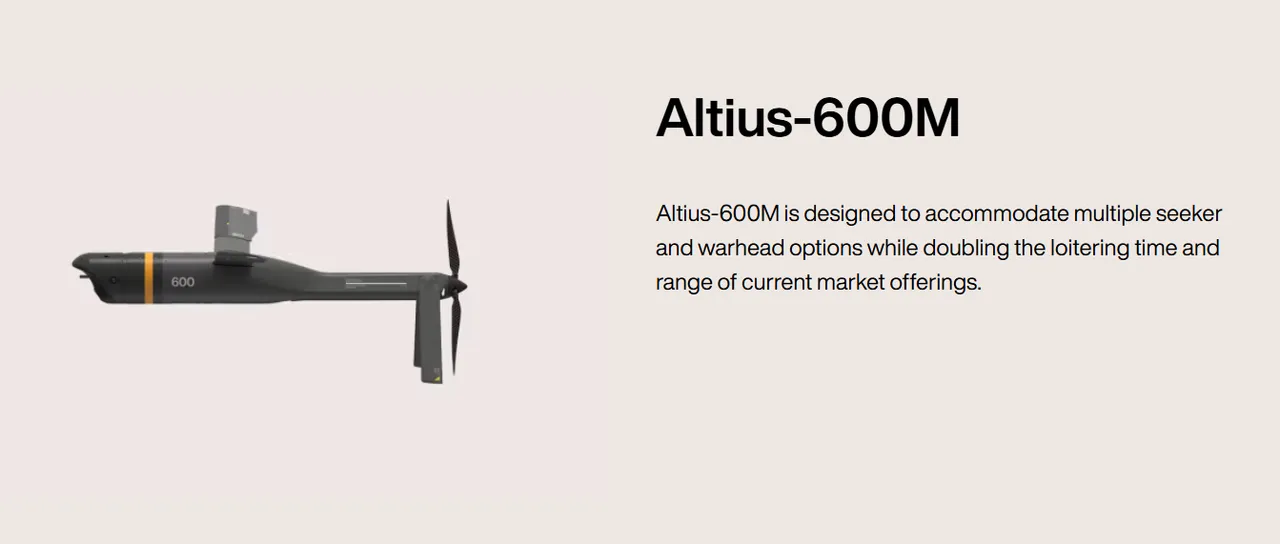 600

Altius-600M

Altius-600M is designed to accommodate multiple seeker and warhead options while doubling the loitering time and range of current market offerings.